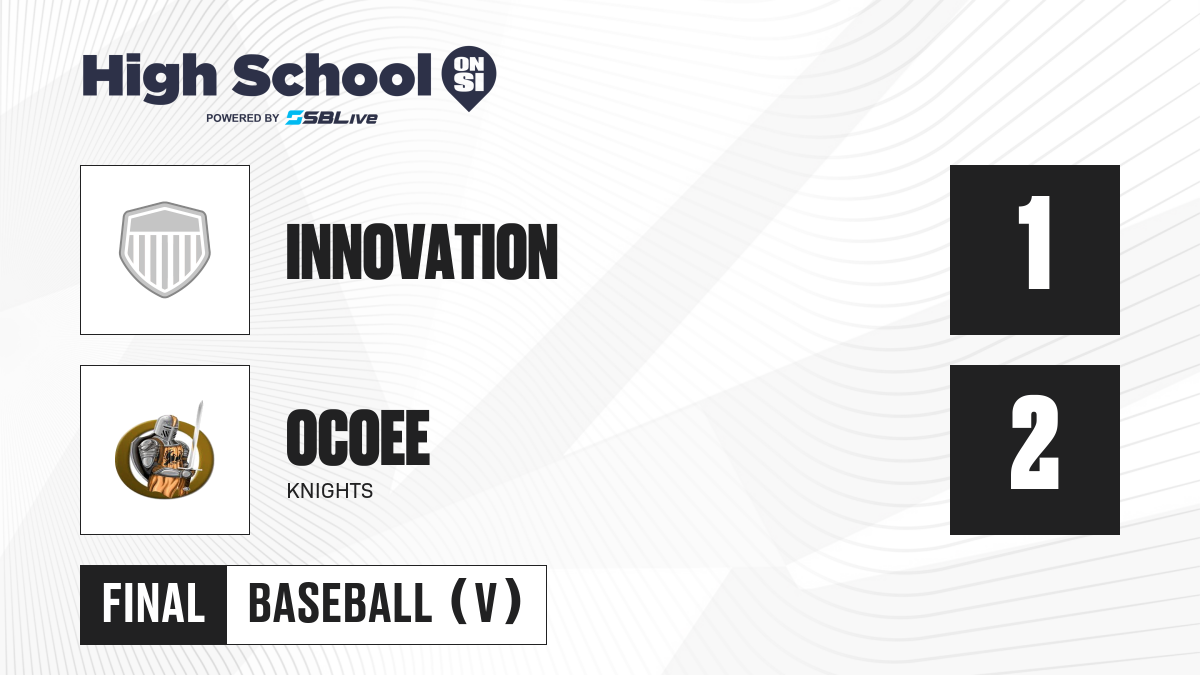 High School ON SI
POWERED BY SBLive

INNOVATION

1

OCOEE
KNIGHTS

2

FINAL BASEBALL (V)